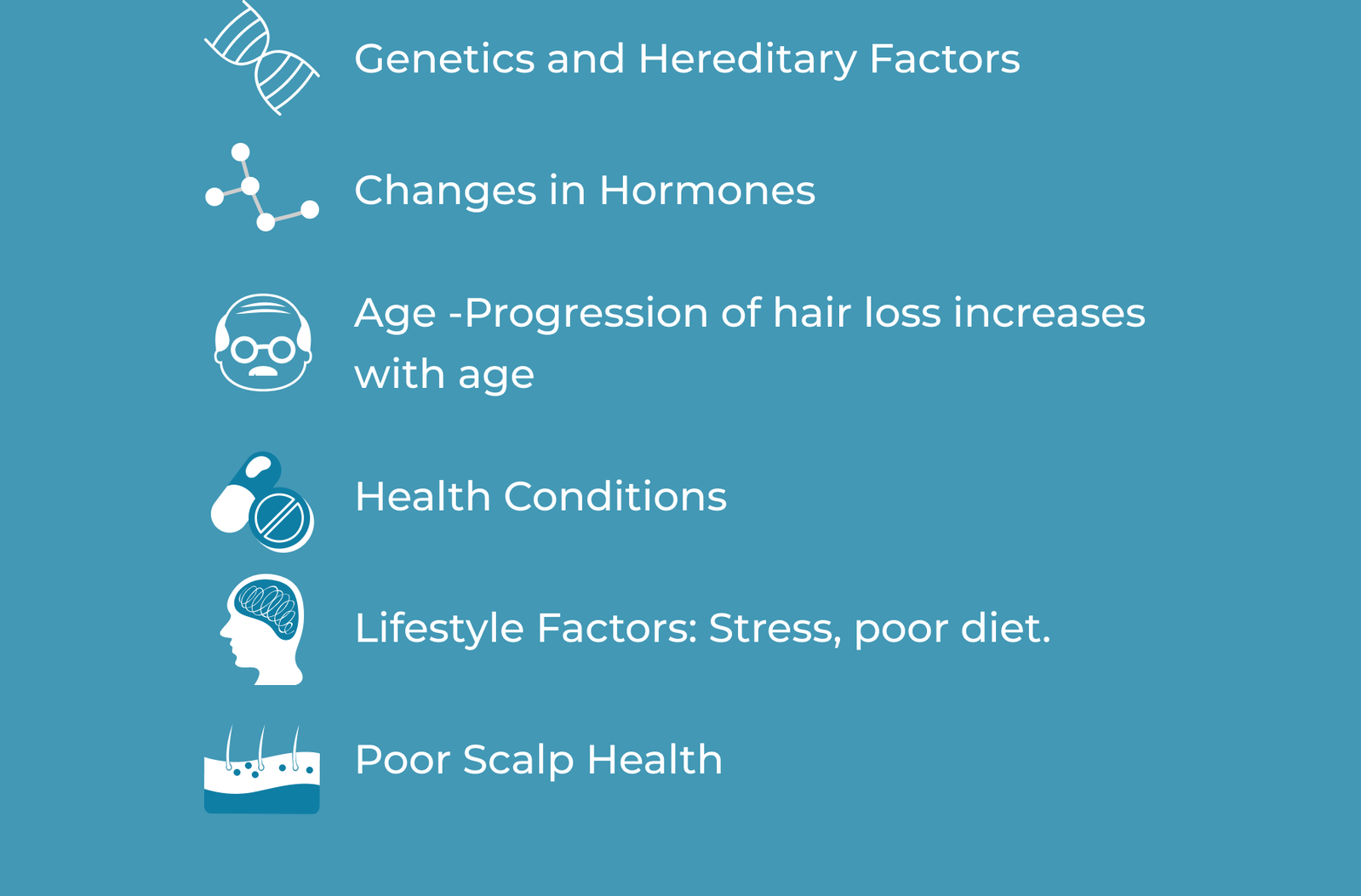 Genetics and Hereditary Factors

Changes in Hormones

Age -Progression of hair loss increases with age

Health Conditions

Lifestyle Factors: Stress, poor diet.

Poor Scalp Health